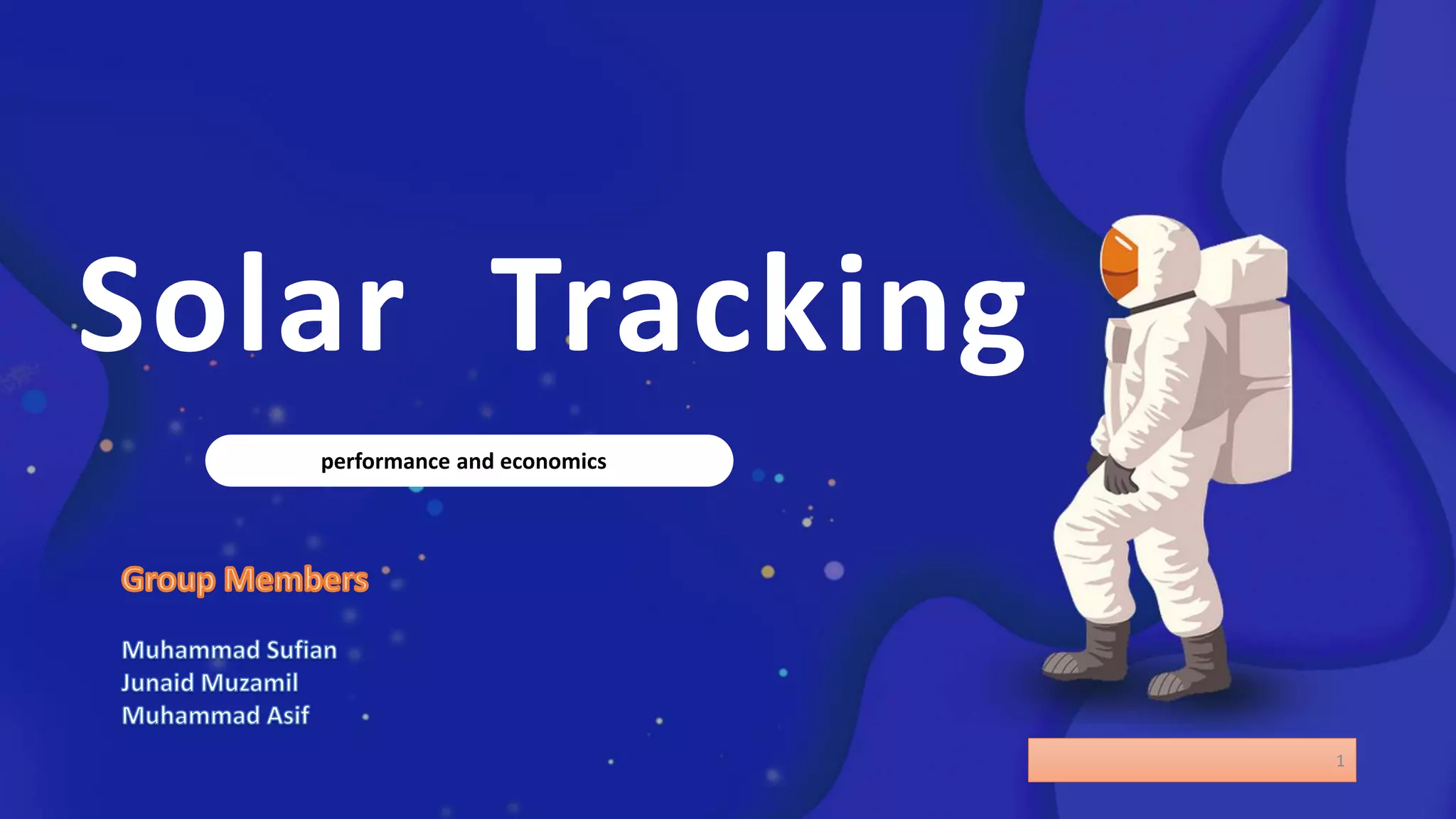 Solar Tracking

performance and economics

Group Members

Muhammad Sufian
Junaid Muzamil
Muhammad Asif

1